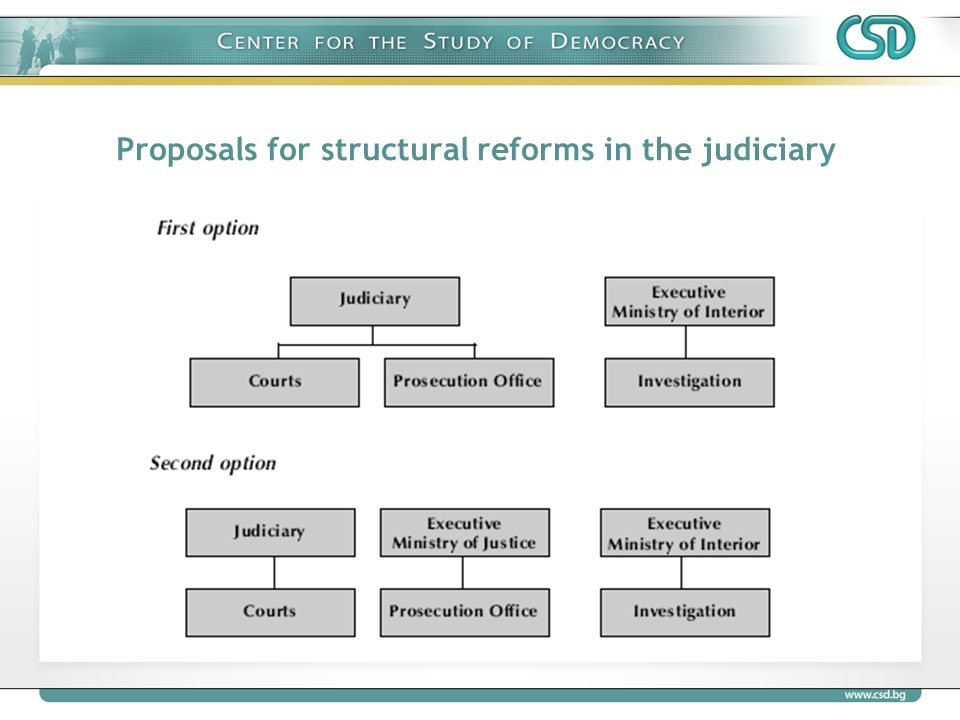 CENTER FOR THE STUDY OF DEMOCRACY

CSD

Proposals for structural reforms in the judiciary

First option

Judiciary

Courts

Prosecution Office

Executive Ministry of Interior

Investigation

Second option

Judiciary

Courts

Executive Ministry of Justice

Prosecution Office

Executive Ministry of Interior

Investigation

www.csd.bg